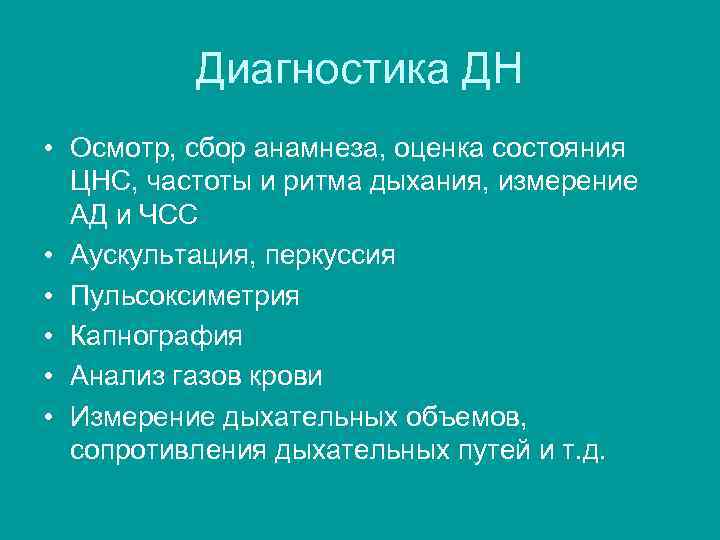 Диагностика ДН

• Осмотр, сбор анамнеза, оценка состояния ЦНС, частоты и ритма дыхания, измерение АД и ЧСС
• Аускультация, перкуссия
• Пульсоксиметрия
• Капнография
• Анализ газов крови
• Измерение дыхательных объемов, сопротивления дыхательных путей и т.д.